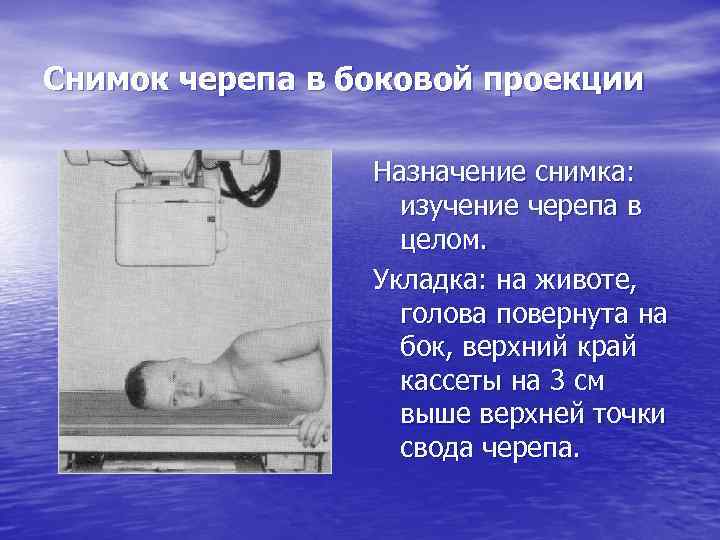 Снимок черепа в боковой проекции

Назначение снимка: изучение черепа в целом.

Укладка: на животе, голова повернута на бок, верхний край кассеты на 3 см выше верхней точки свода черепа.